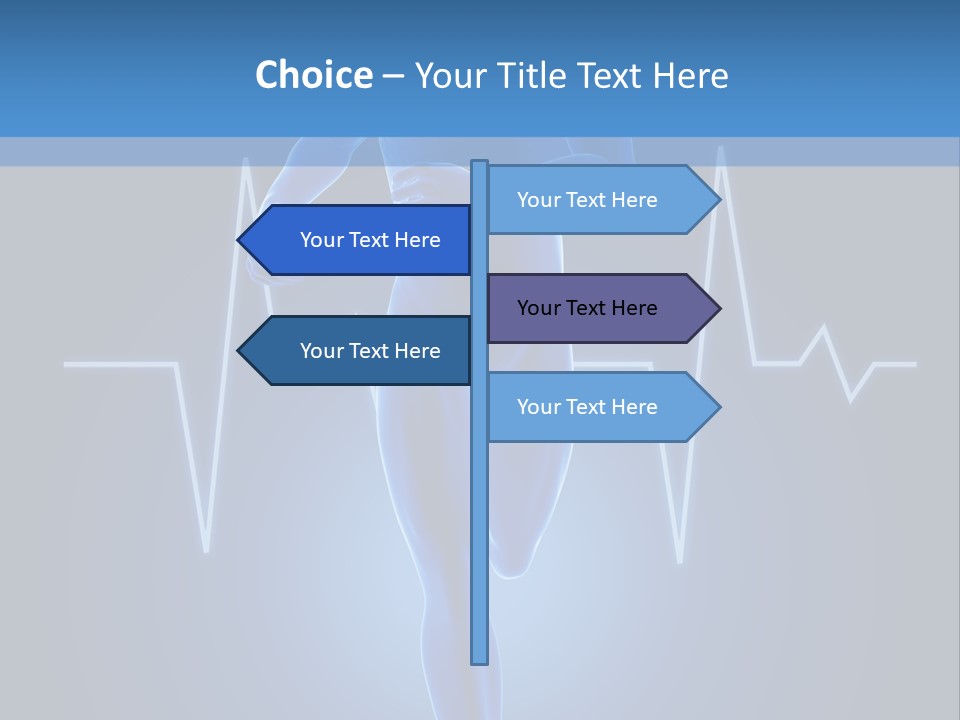 Choice – Your Title Text Here

Your Text Here

Your Text Here

Your Text Here

Your Text Here

Your Text Here